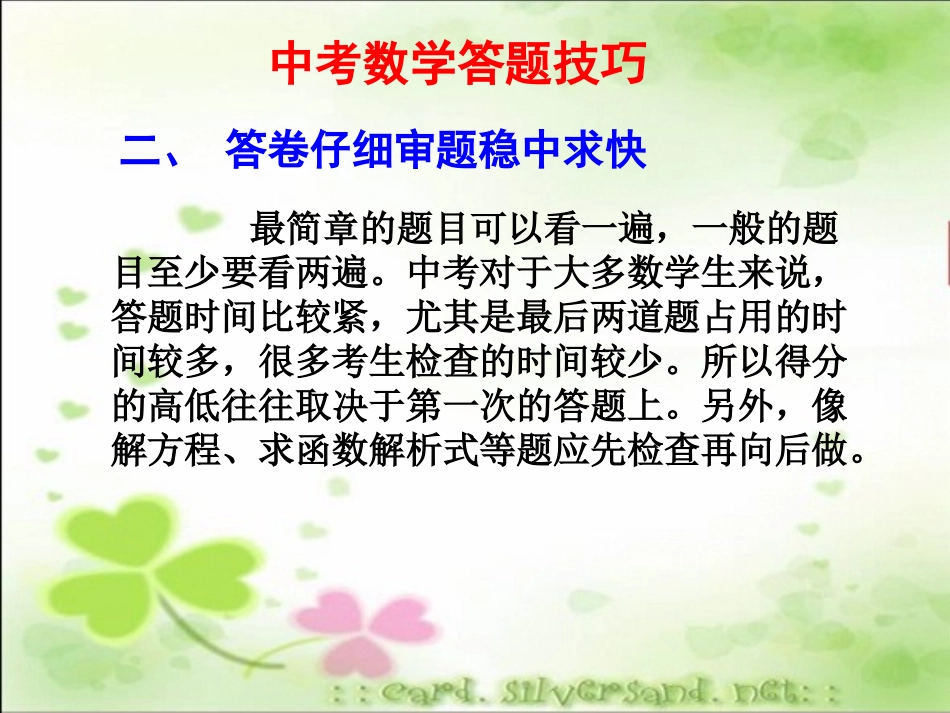 中考数学答题技巧

二、 答卷仔细审题稳中求快

最简章的题目可以看一遍，一般的题目至少要看两遍。中考对于大多数学生来说，答题时间比较紧，尤其是最后两道题占用的时间较多，很多考生检查的时间较少。所以得分的高低往往取决于第一次的答题上。另外，像解方程、求函数解析式等题应先检查再向后做。

::card.silversand.net::